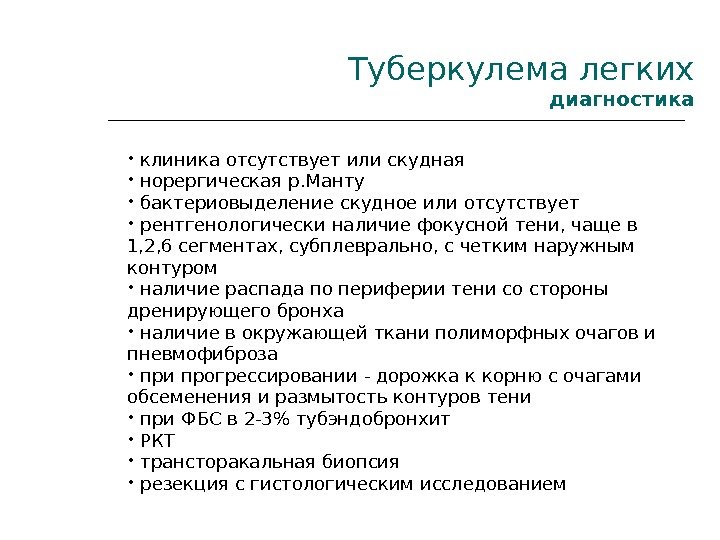 Туберкулема легких
диагностика

• клиника отсутствует или скудная
• норергическая р.Манту
• бактериовыделение скудное или отсутствует
• рентгенологически наличие фокусной тени, чаще в 1,2,6 сегментах, субплеврально, с четким наружным контуром
• наличие распада по периферии тени со стороны дренирующего бронха
• наличие в окружающей ткани полиморфных очагов и пневмофиброза
• при прогрессировании - дорожка к корню с очагами обсеменения и размытость контуров тени
• при ФБС в 2-3% тубэндобронхит
• РКТ
• трансторакальная биопсия
• резекция с гистологическим исследованием